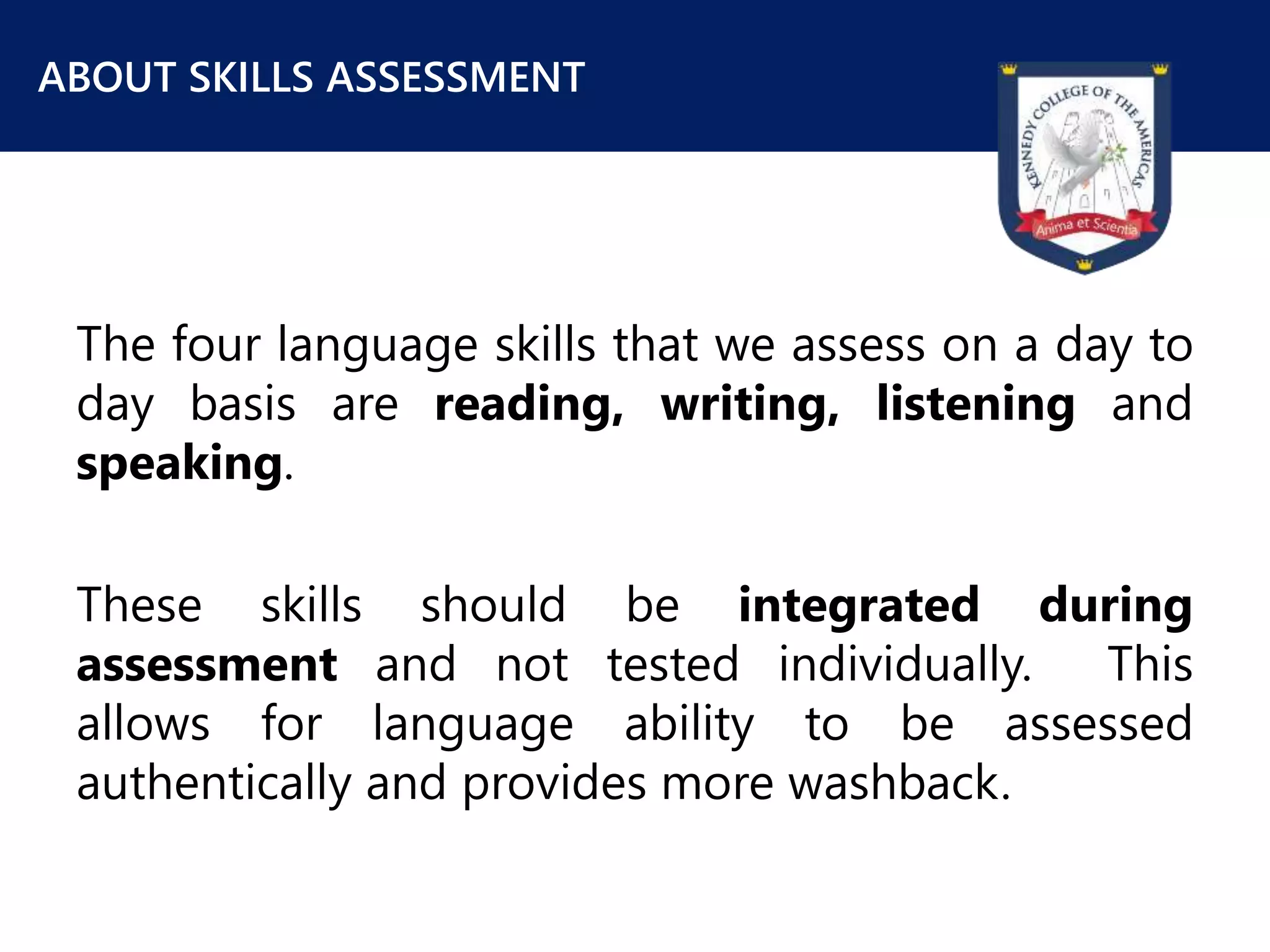 ABOUT SKILLS ASSESSMENT

KENNEDY COLLEGE OF THE AMERICAS

Anima et Scientia

The four language skills that we assess on a day to day basis are reading, writing, listening and speaking.

These skills should be integrated during assessment and not tested individually. This allows for language ability to be assessed authentically and provides more washback.